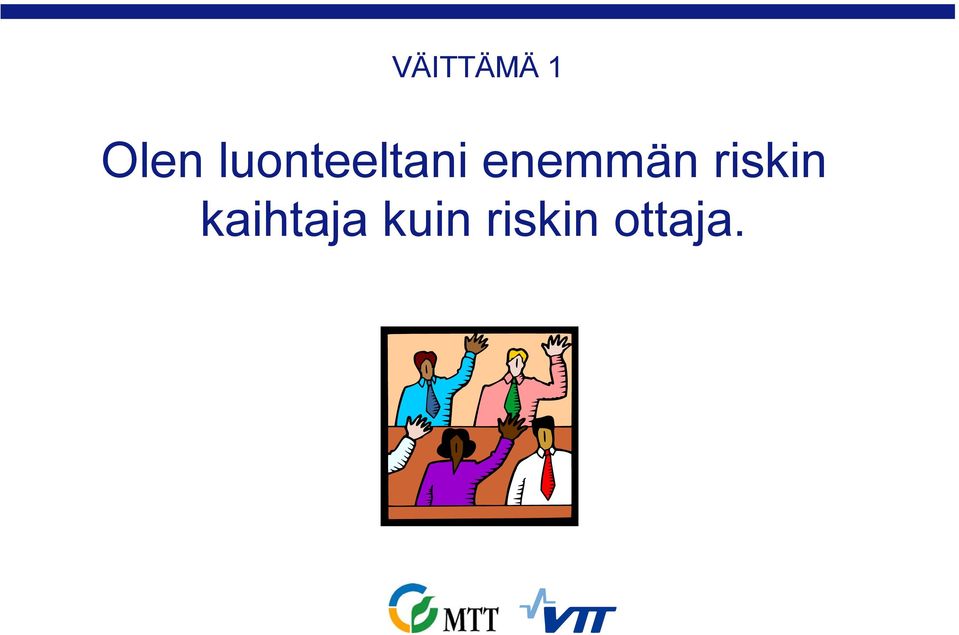 VÄITTÄMÄ 1

Olen luonteeltani enemmän riskin kaihtaja kuin riskin ottaja.

MTT VTT